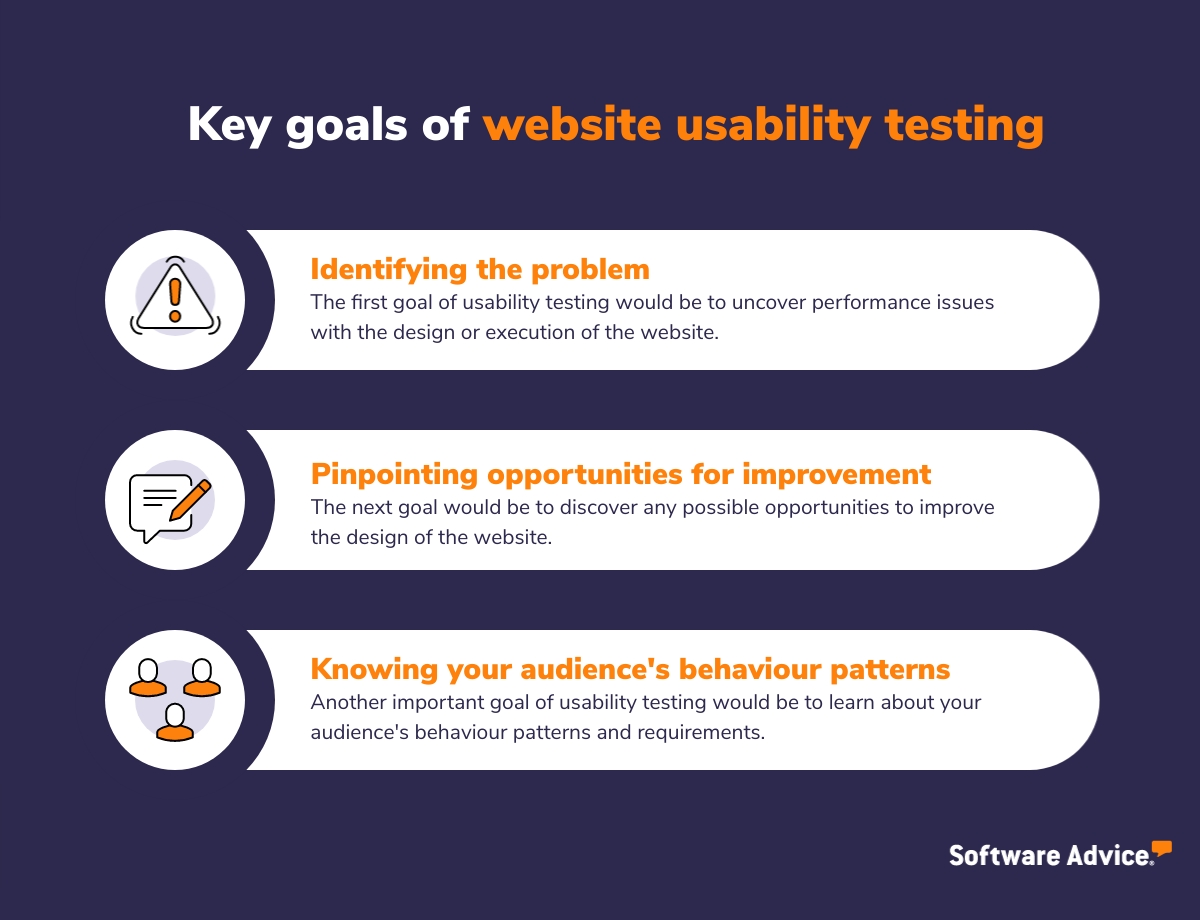 Key goals of website usability testing

Identifying the problem
The first goal of usability testing would be to uncover performance issues with the design or execution of the website.

Pinpointing opportunities for improvement
The next goal would be to discover any possible opportunities to improve the design of the website.

Knowing your audience's behaviour patterns
Another important goal of usability testing would be to learn about your audience's behaviour patterns and requirements.

Software Advice.